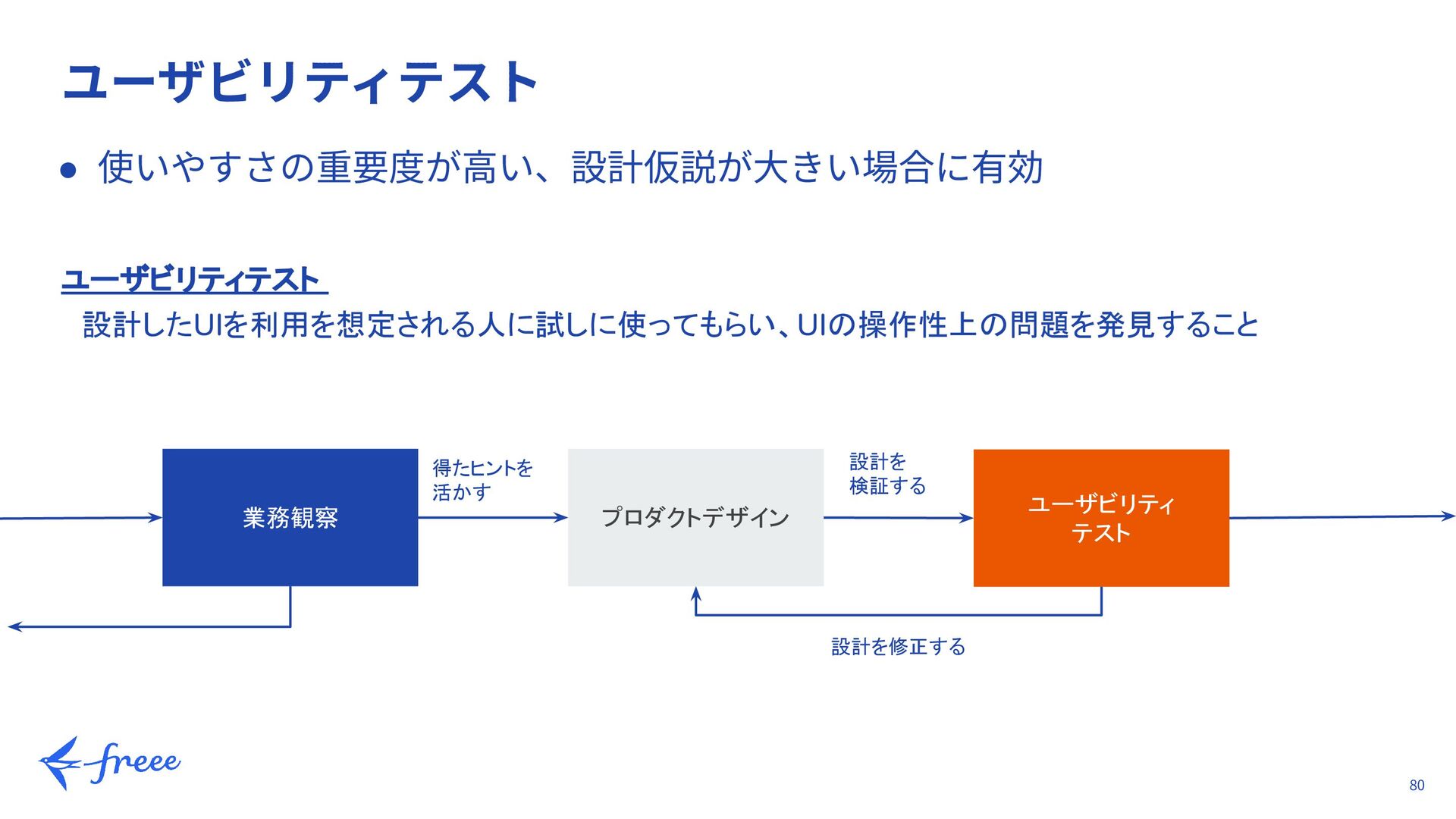 ユーザビリティテスト

● 使いやすさの重要度が高い、設計仮説が大きい場合に有効

ユーザビリティテスト
設計したUIを利用を想定される人に試しに使ってもらい、UIの操作性上の問題を発見すること

業務観察

得たヒントを活かす

プロダクトデザイン

設計を検証する

ユーザビリティテスト

設計を修正する

freee

80